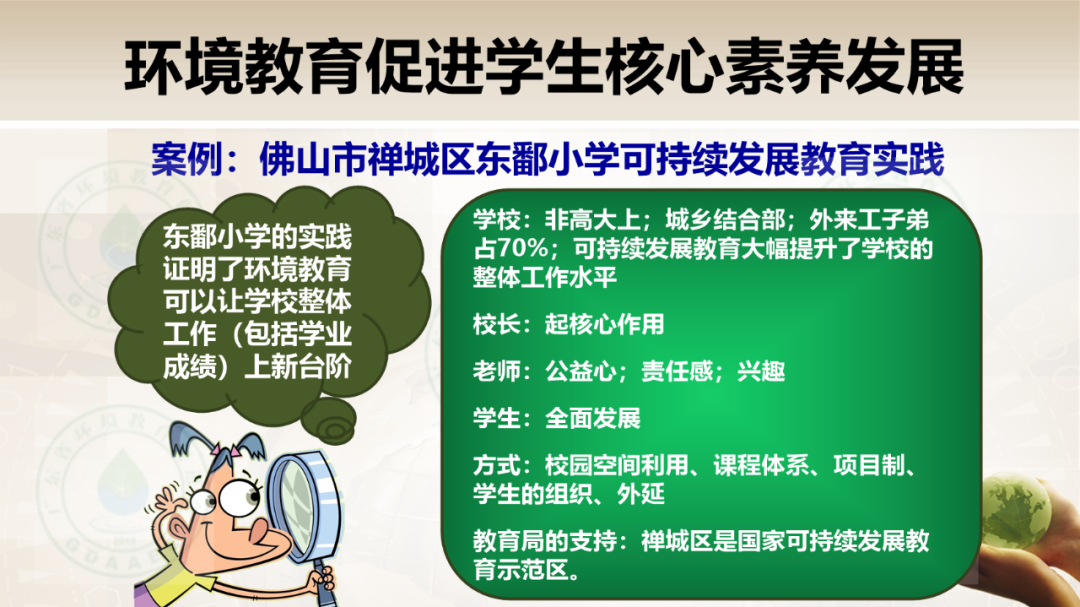 环境教育促进学生核心素养发展

案例：佛山市禅城区东鄱小学可持续发展教育实践

东鄱小学的实践证明了环境教育可以让学校整体工作（包括学业成绩）上新台阶

学校：非高大上；城乡结合部；外来工子弟占70%；可持续发展教育大幅提升了学校的整体工作水平

校长：起核心作用

老师：公益心；责任感；兴趣

学生：全面发展

方式：校园空间利用、课程体系、项目制、学生的组织、外延

教育局的支持：禅城区是国家可持续发展教育示范区。